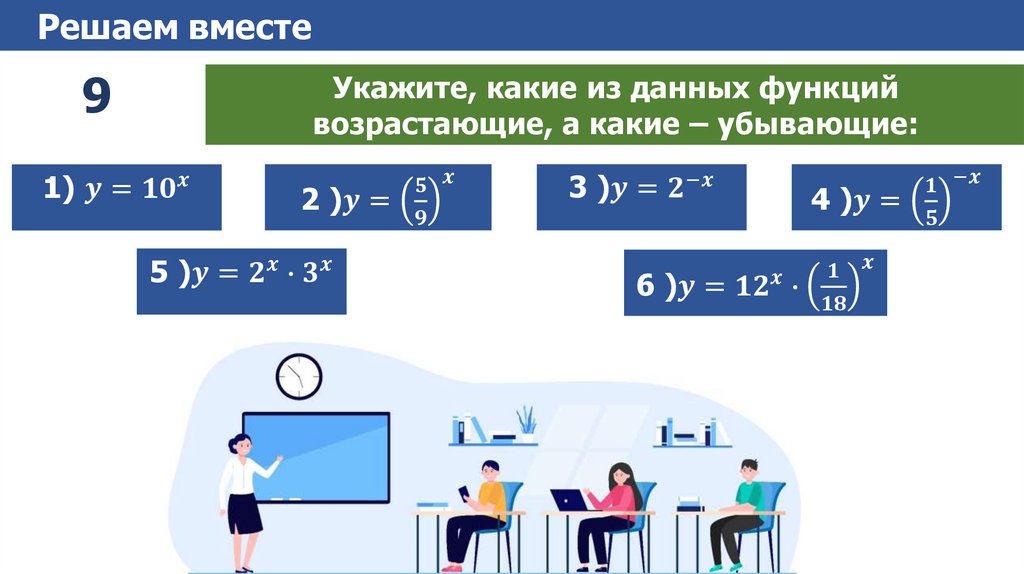 Решаем вместе

9

Укажите, какие из данных функций возрастающие, а какие – убывающие:

1) $y = 10^x$

2 )$y = \left(\frac{5}{9}\right)^x$

3 )$y = 2^{-x}$

4 )$y = \left(\frac{1}{5}\right)^{-x}$

5 )$y = 2^x \cdot 3^x$

6 )$y = 12^x \cdot \left(\frac{1}{18}\right)^x$